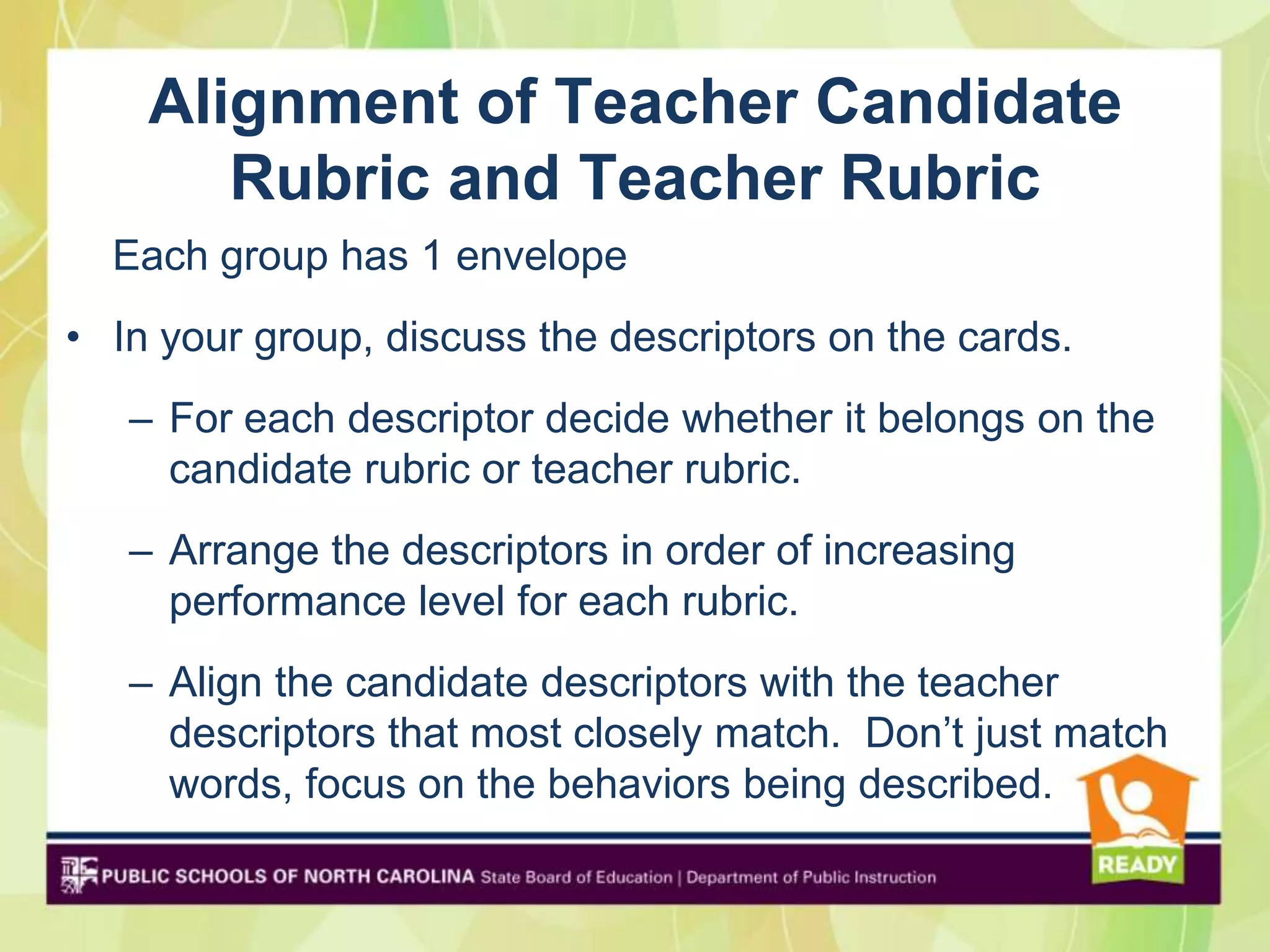 Alignment of Teacher Candidate Rubric and Teacher Rubric

Each group has 1 envelope

• In your group, discuss the descriptors on the cards.

– For each descriptor decide whether it belongs on the candidate rubric or teacher rubric.

– Arrange the descriptors in order of increasing performance level for each rubric.

– Align the candidate descriptors with the teacher descriptors that most closely match. Don't just match words, focus on the behaviors being described.

PUBLIC SCHOOLS OF NORTH CAROLINA State Board of Education | Department of Public Instruction

READY